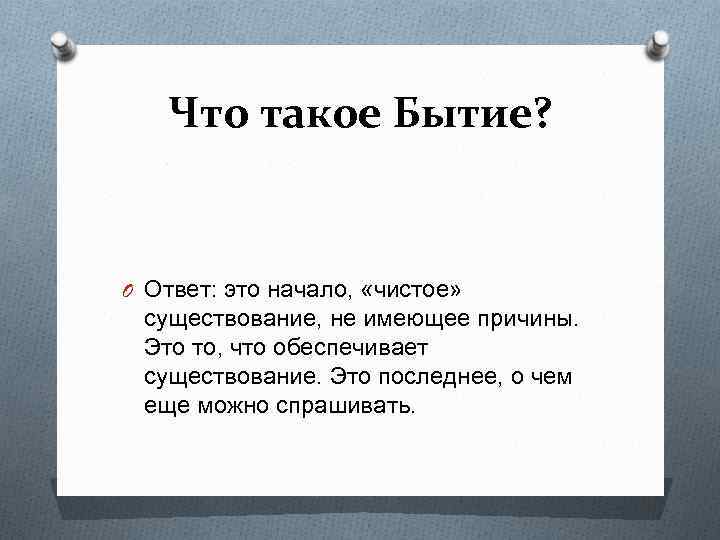 Что такое Бытие?

Ответ: это начало, «чистое» существование, не имеющее причины. Это то, что обеспечивает существование. Это последнее, о чем еще можно спрашивать.